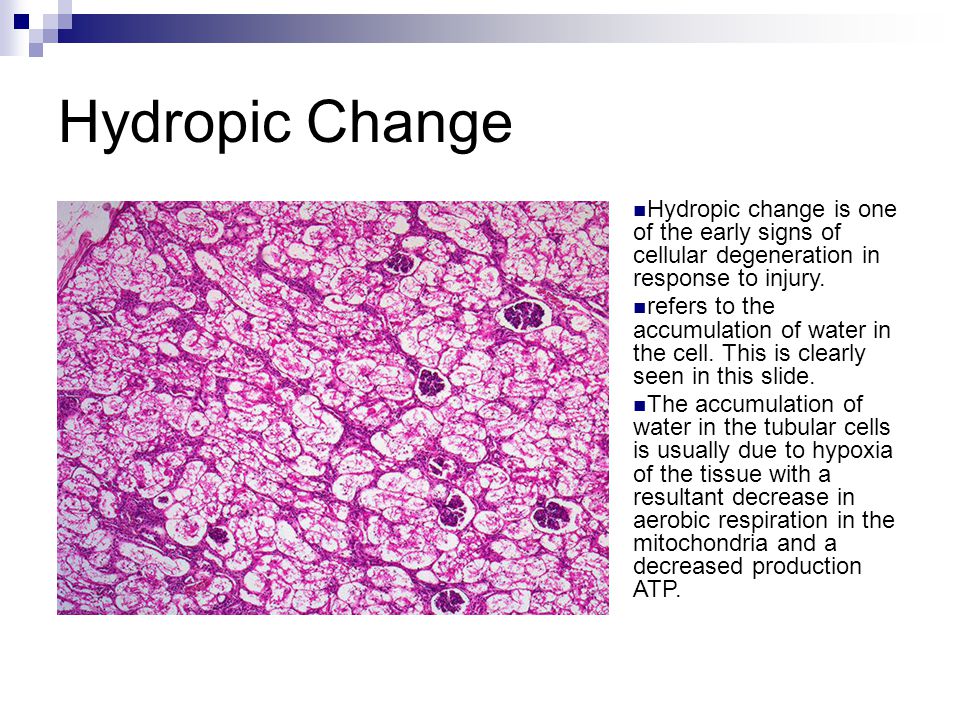 Hydropic Change

■Hydropic change is one of the early signs of cellular degeneration in response to injury.

■refers to the accumulation of water in the cell. This is clearly seen in this slide.

■The accumulation of water in the tubular cells is usually due to hypoxia of the tissue with a resultant decrease in aerobic respiration in the mitochondria and a decreased production ATP.